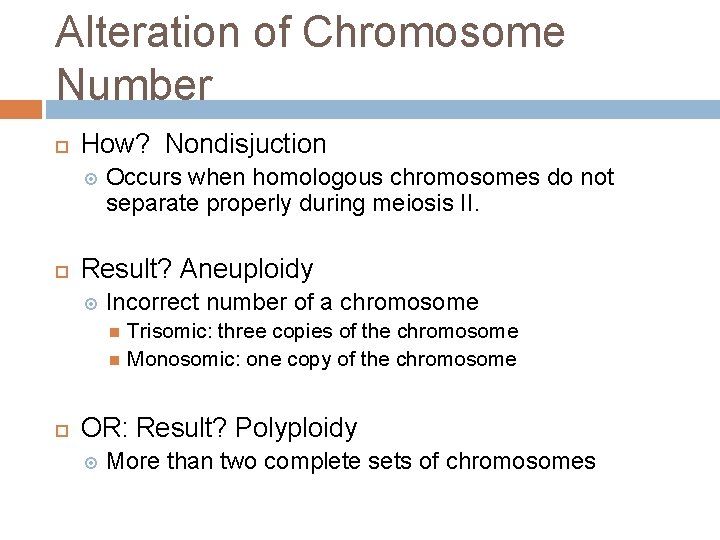 Alteration of Chromosome Number

How? Nondisjuction

Occurs when homologous chromosomes do not separate properly during meiosis II.

Result? Aneuploidy

Incorrect number of a chromosome

Trisomic: three copies of the chromosome

Monosomic: one copy of the chromosome

OR: Result? Polyploidy

More than two complete sets of chromosomes